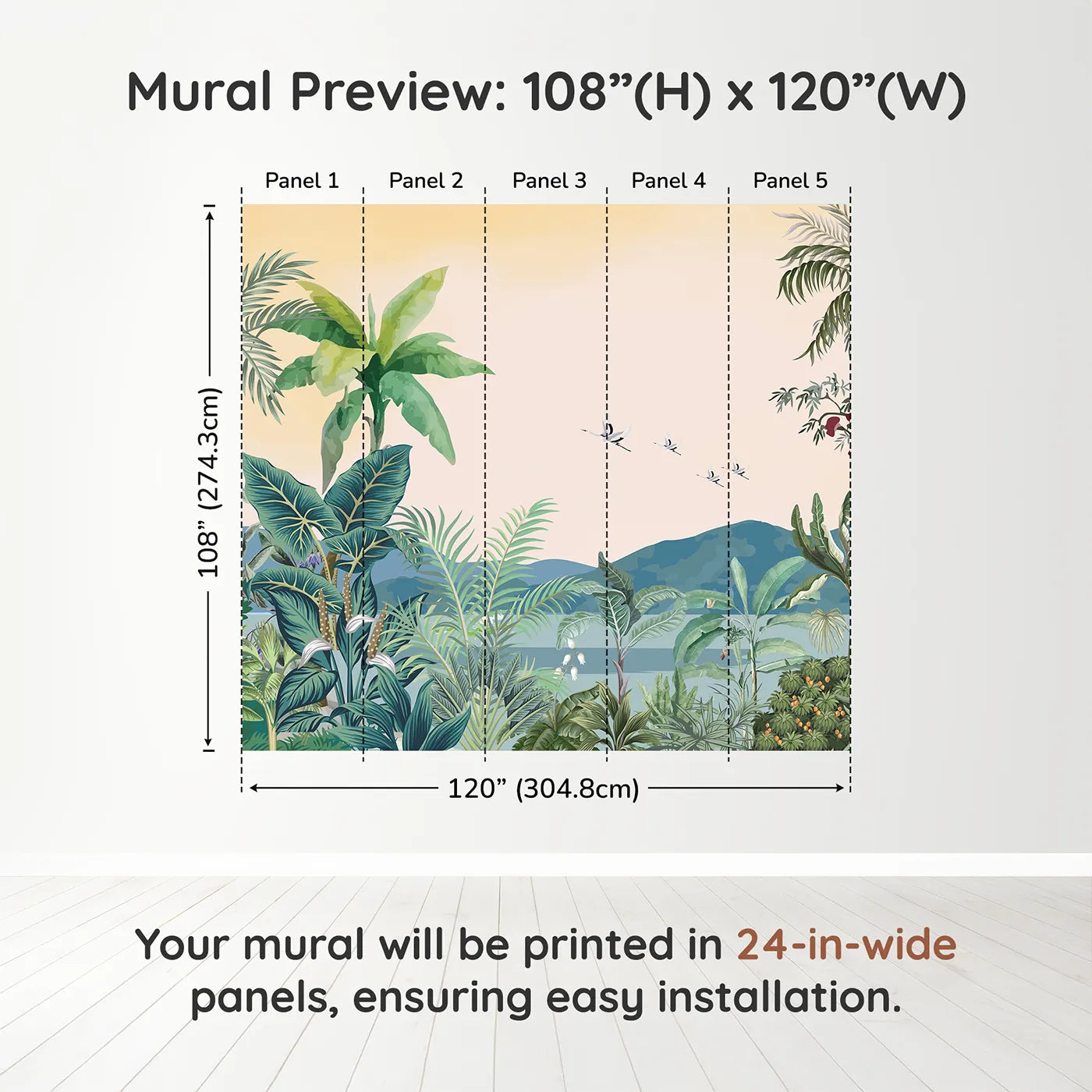 Mural Preview: 108”(H) x 120”(W)

Panel 1
Panel 2
Panel 3
Panel 4
Panel 5

108” (274.3cm)

120” (304.8cm)

Your mural will be printed in 24-in-wide panels, ensuring easy installation.